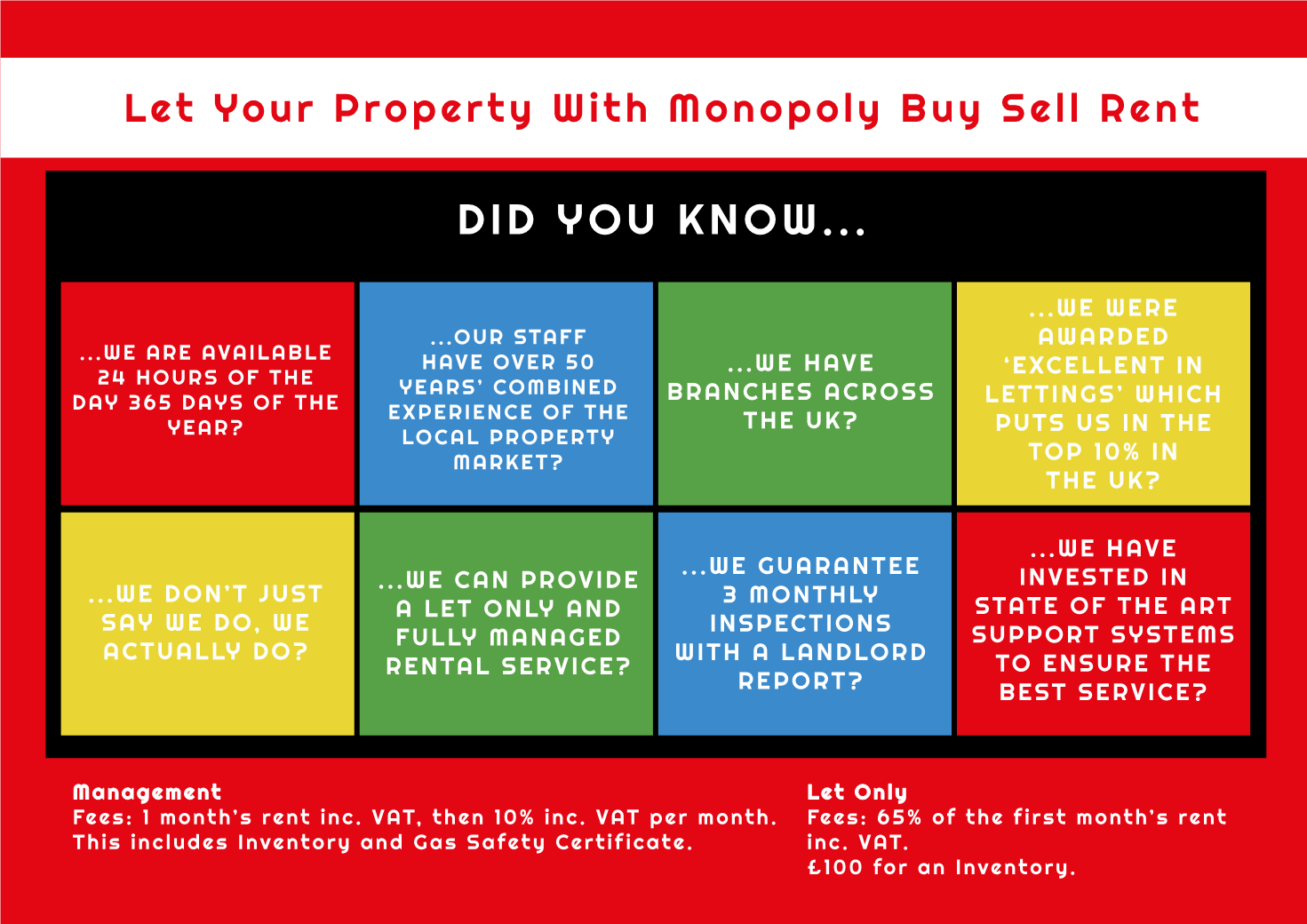 Let Your Property With Monopoly Buy Sell Rent

DID YOU KNOW...

...WE ARE AVAILABLE 24 HOURS OF THE DAY 365 DAYS OF THE YEAR?

...OUR STAFF HAVE OVER 50 YEARS' COMBINED EXPERIENCE OF THE LOCAL PROPERTY MARKET?

...WE HAVE BRANCHES ACROSS THE UK?

...WE WERE AWARDED 'EXCELLENT IN LETTINGS' WHICH PUTS US IN THE TOP 10% IN THE UK?

...WE DON'T JUST SAY WE DO, WE ACTUALLY DO?

...WE CAN PROVIDE A LET ONLY AND FULLY MANAGED RENTAL SERVICE?

...WE GUARANTEE 3 MONTHLY INSPECTIONS WITH A LANDLORD REPORT?

...WE HAVE INVESTED IN STATE OF THE ART SUPPORT SYSTEMS TO ENSURE THE BEST SERVICE?

Management
Fees: 1 month's rent inc. VAT, then 10% inc. VAT per month. This includes Inventory and Gas Safety Certificate.

Let Only
Fees: 65% of the first month's rent inc. VAT.
£100 for an Inventory.